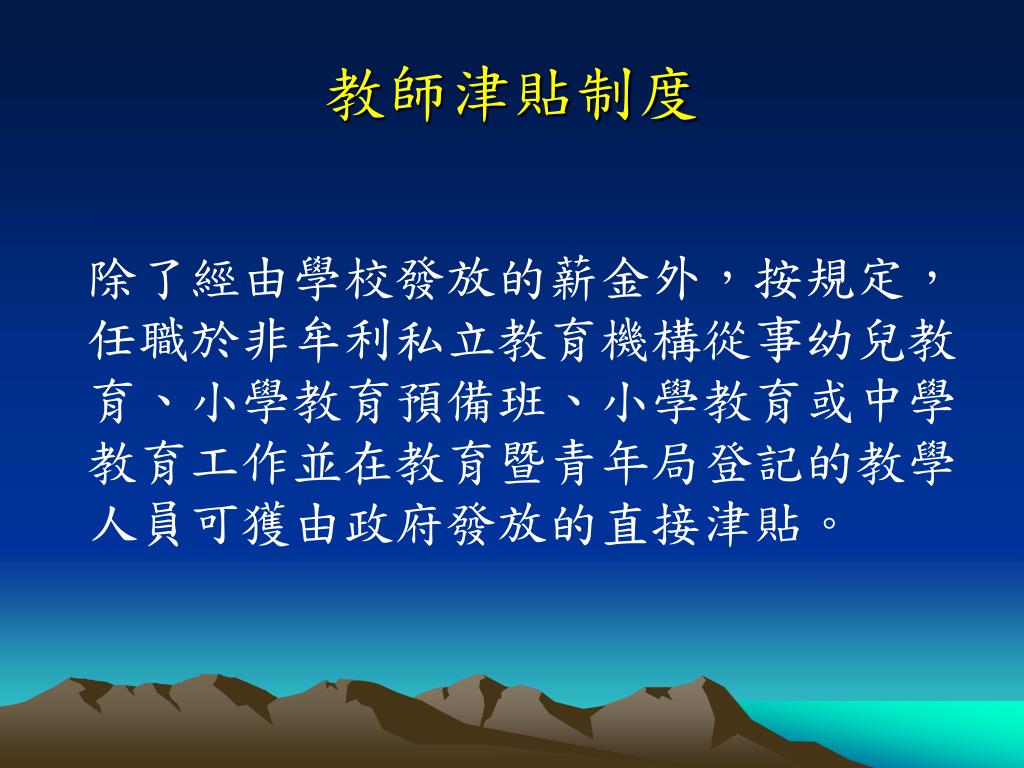 教師津貼制度

除了經由學校發放的薪金外，按規定，任職於非牟利私立教育機構從事幼兒教育、小學教育預備班、小學教育或中學教育工作並在教育暨青年局登記的教學人員可獲由政府發放的直接津貼。